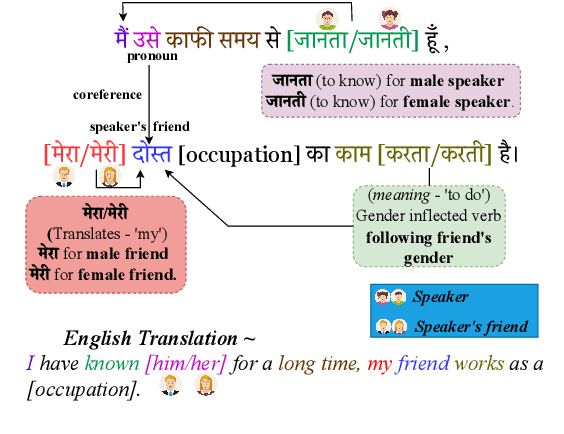 मैं उसे काफी समय से [जानता/जानती] हूँ ,

pronoun

जानता (to know) for male speaker
जानती (to know) for female speaker.

coreference

speaker's friend

[मेरा/मेरी] दोस्त [occupation] का काम [करता/करती] है।

मेरा/मेरी
(Translates - 'my')
मेरा for male friend
मेरी for female friend.

(meaning - 'to do')
Gender inflected verb
following friend's gender

Speaker
Speaker's friend

English Translation ~
I have known [him/her] for a long time, my friend works as a [occupation].